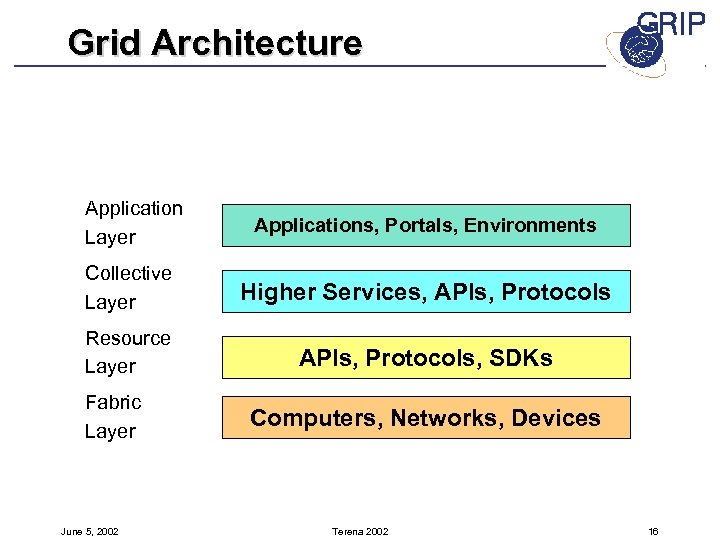 Grid Architecture

GRIP

Application Layer

Applications, Portals, Environments

Collective Layer

Higher Services, APIs, Protocols

Resource Layer

APIs, Protocols, SDKs

Fabric Layer

Computers, Networks, Devices

June 5, 2002

Terena 2002

16